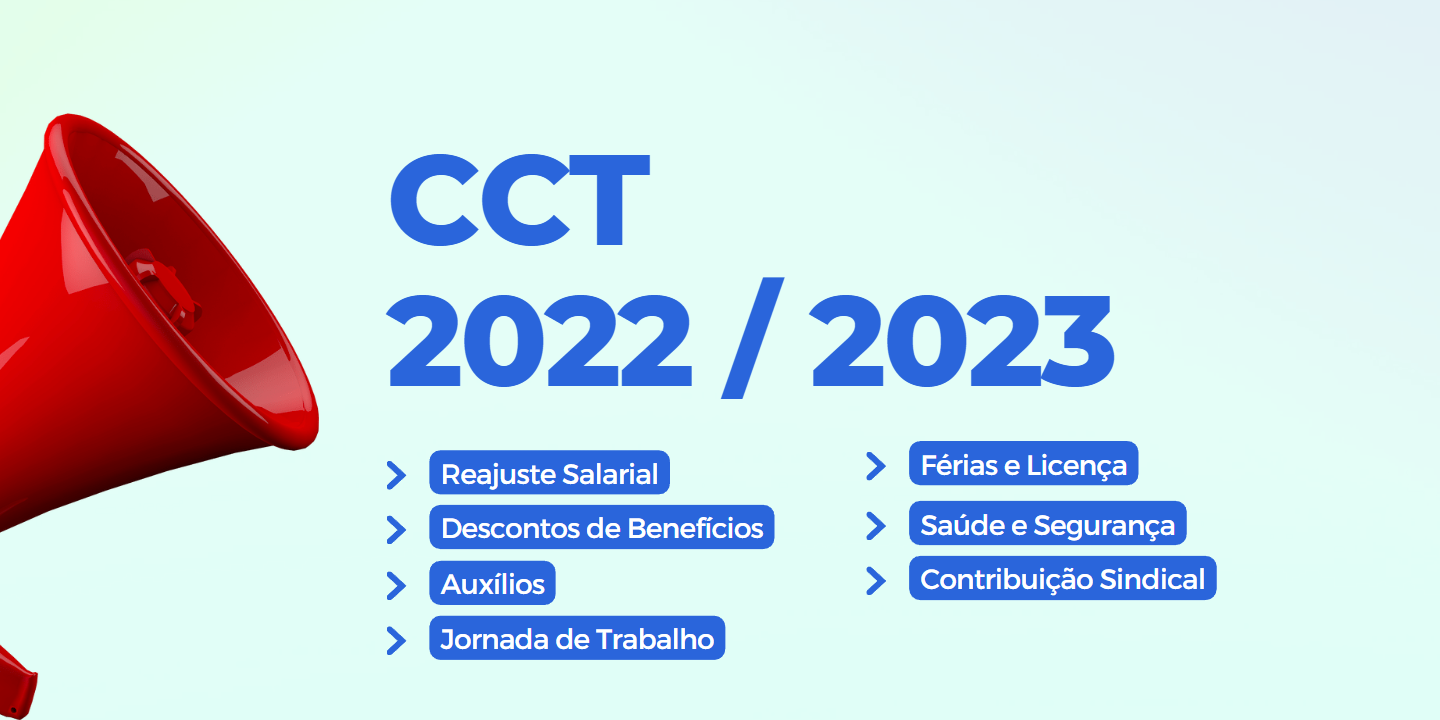 CCT
2022 / 2023

Reajuste Salarial
Descontos de Benefícios
Auxílios
Jornada de Trabalho

Férias e Licença
Saúde e Segurança
Contribuição Sindical